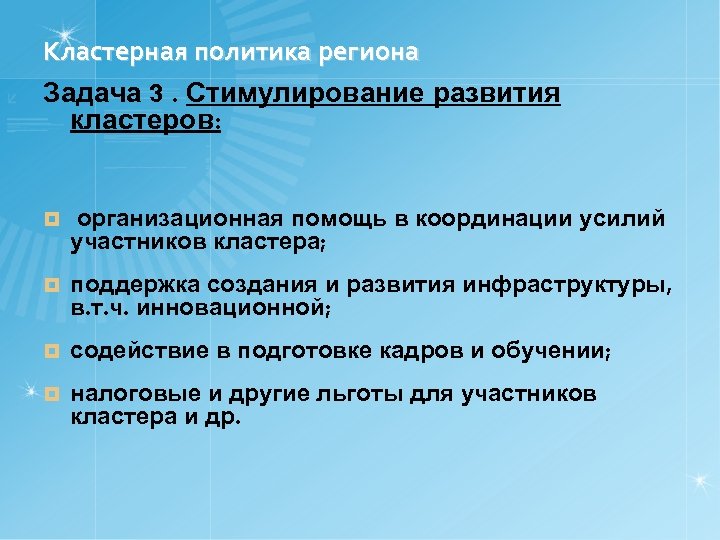 Кластерная политика региона

Задача 3 . Стимулирование развития кластеров:

организационная помощь в координации усилий участников кластера;

поддержка создания и развития инфраструктуры, в.т.ч. инновационной;

содействие в подготовке кадров и обучении;

налоговые и другие льготы для участников кластера и др.